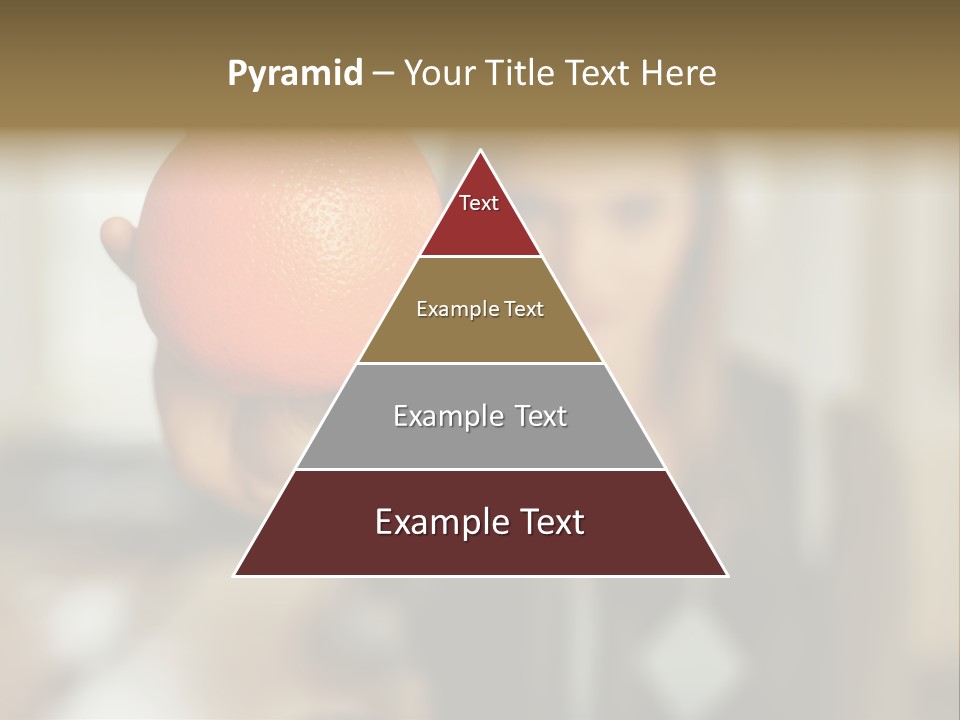 Pyramid – Your Title Text Here

Text

Example Text

Example Text

Example Text